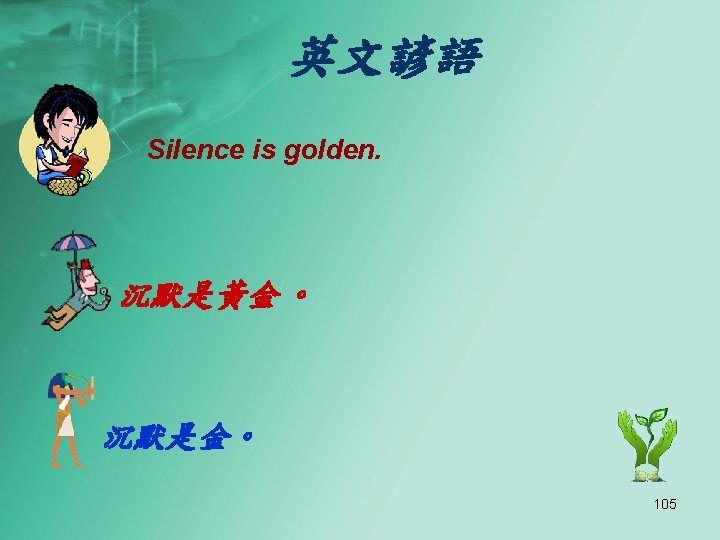 英文諺語

Silence is golden.

沉默是黃金 。

沉默是金。

105